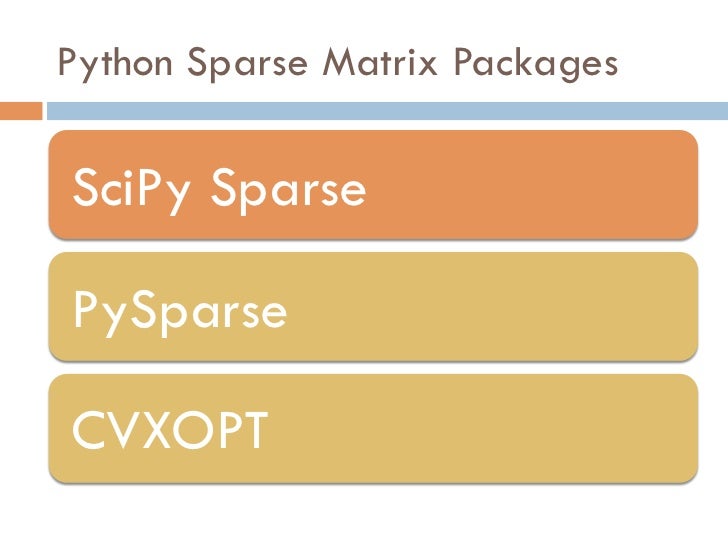 Python Sparse Matrix Packages

SciPy Sparse

PySparse

CVXOPT